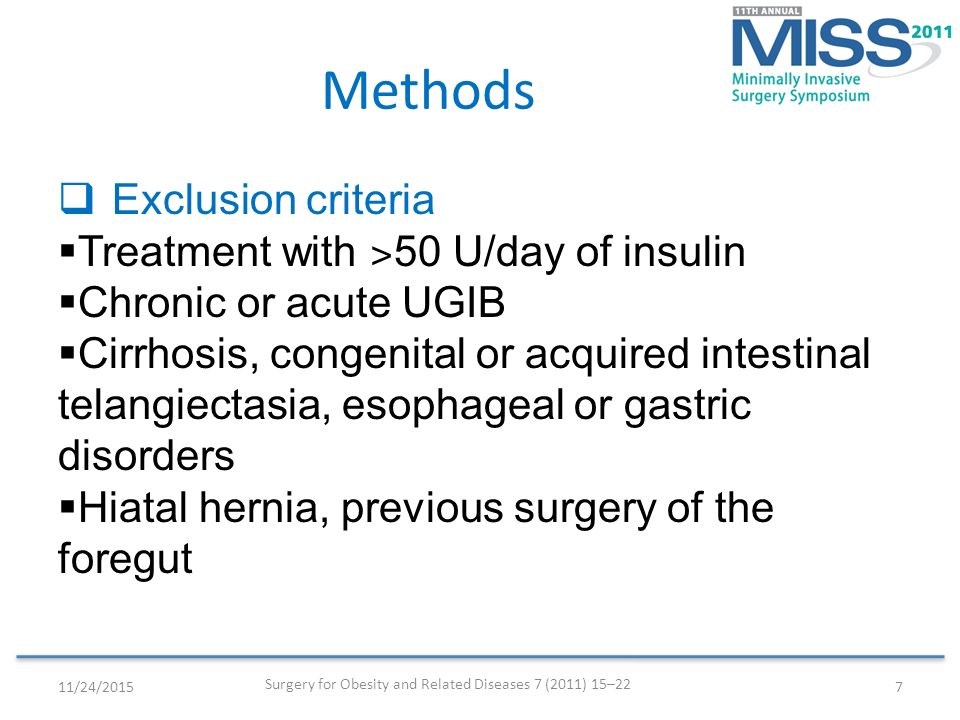 11TH ANNUAL
MISS 2011
Minimally Invasive Surgery Symposium

Methods

❑ Exclusion criteria
▪Treatment with >50 U/day of insulin
▪Chronic or acute UGIB
▪Cirrhosis, congenital or acquired intestinal telangiectasia, esophageal or gastric disorders
▪Hiatal hernia, previous surgery of the foregut

11/24/2015
Surgery for Obesity and Related Diseases 7 (2011) 15–22
7